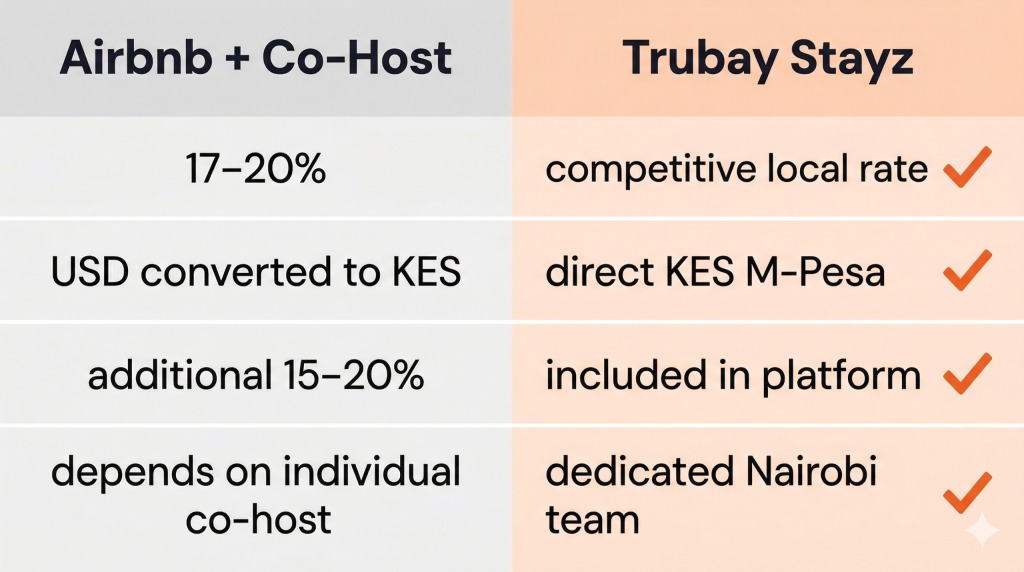 | Airbnb + Co-Host | Trubay Stayz |
|---|---|
| 17–20% | competitive local rate ✓ |
| USD converted to KES | direct KES M-Pesa ✓ |
| additional 15–20% | included in platform ✓ |
| depends on individual co-host | dedicated Nairobi team ✓ |